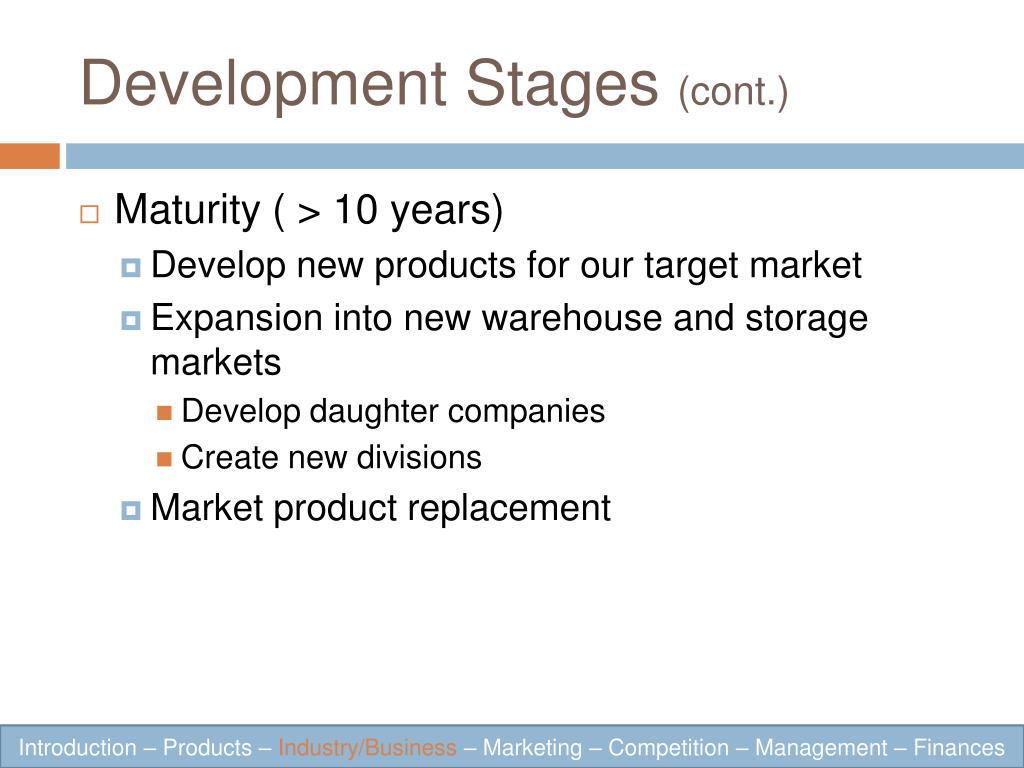 Development Stages (cont.)

Maturity ( > 10 years)

Develop new products for our target market

Expansion into new warehouse and storage markets

Develop daughter companies

Create new divisions

Market product replacement

Introduction – Products – Industry/Business – Marketing – Competition – Management – Finances